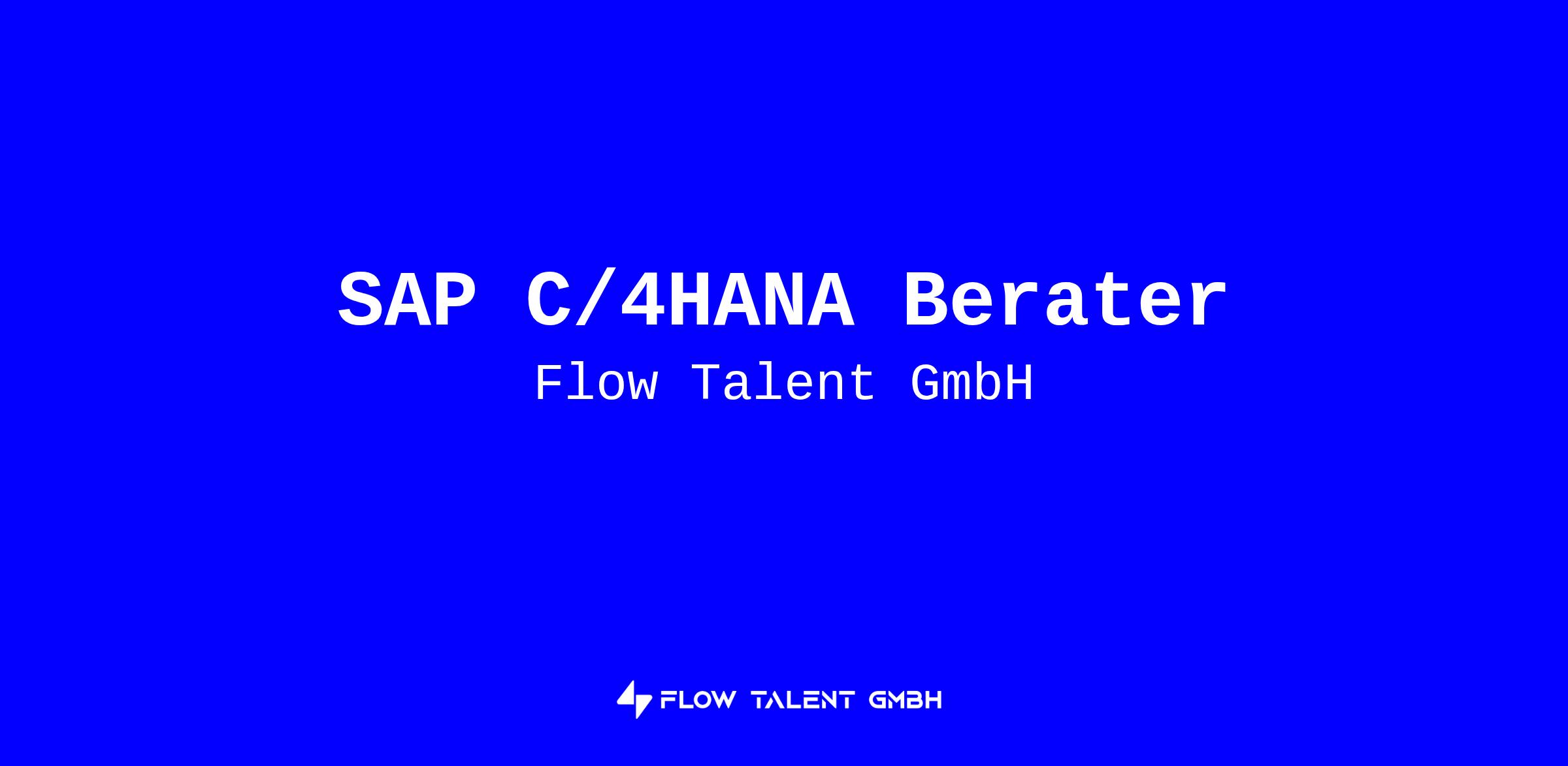 SAP C/4HANA Berater
Flow Talent GmbH

FLOW TALENT GMBH